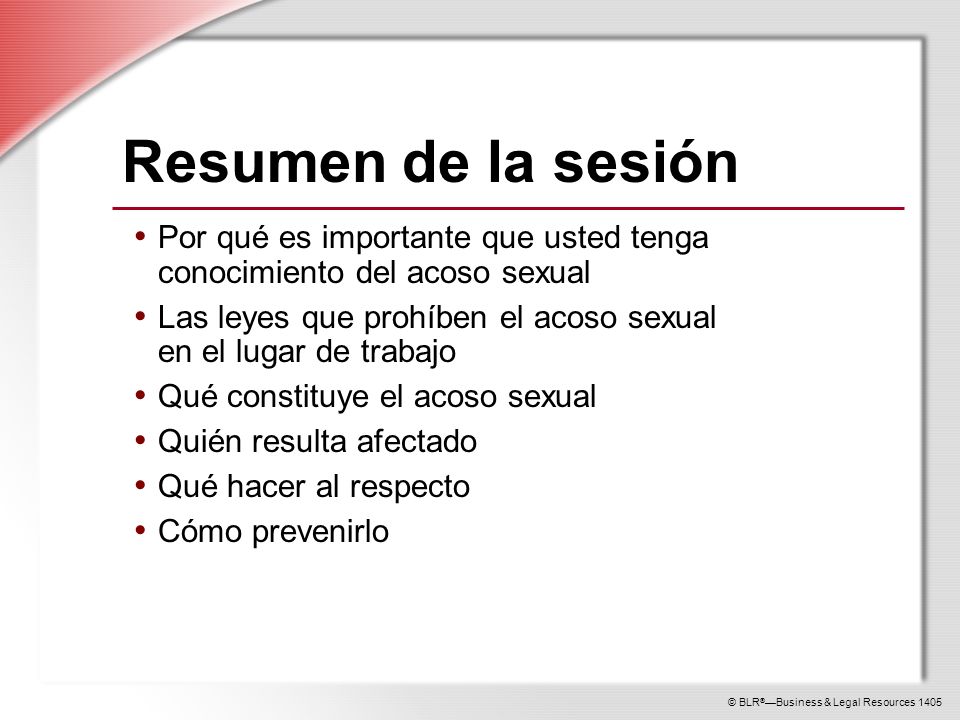 Resumen de la sesión

• Por qué es importante que usted tenga conocimiento del acoso sexual
• Las leyes que prohíben el acoso sexual en el lugar de trabajo
• Qué constituye el acoso sexual
• Quién resulta afectado
• Qué hacer al respecto
• Cómo prevenirlo

© BLR®—Business & Legal Resources 1405